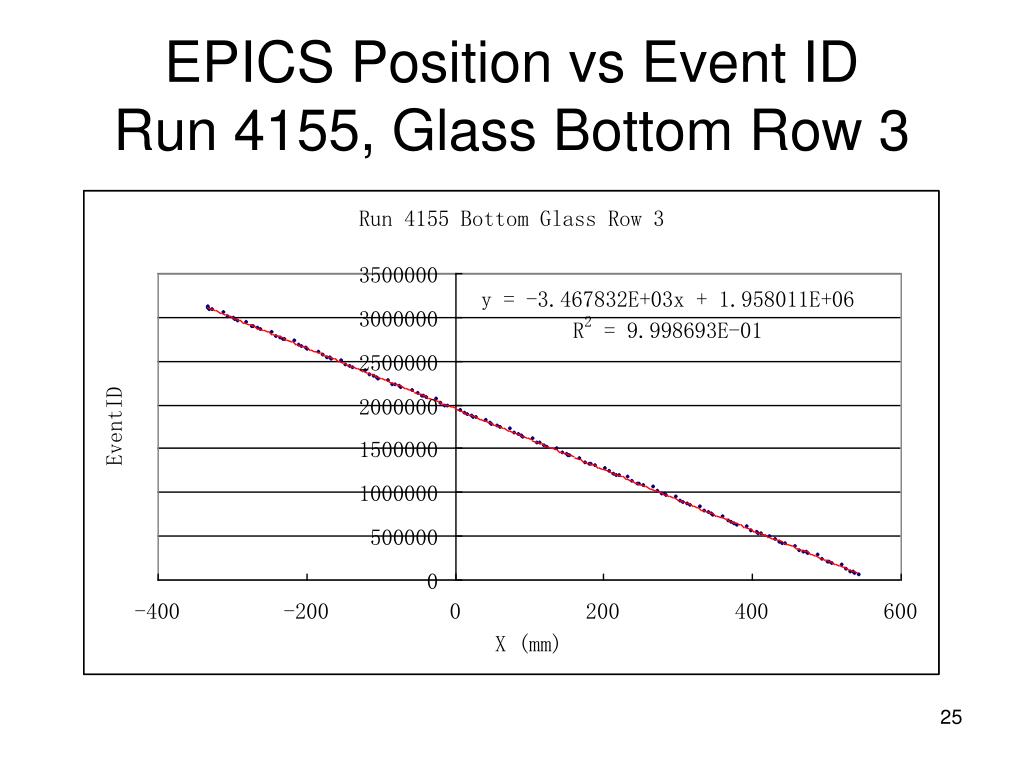 EPICS Position vs Event ID
Run 4155, Glass Bottom Row 3

Run 4155 Bottom Glass Row 3

y = -3.467832E+03x + 1.958011E+06
$R^2$ = 9.998693E-01

EventID

3500000
3000000
2500000
2000000
1500000
1000000
500000
0

-400
-200
0
200
400
600

X (mm)

25